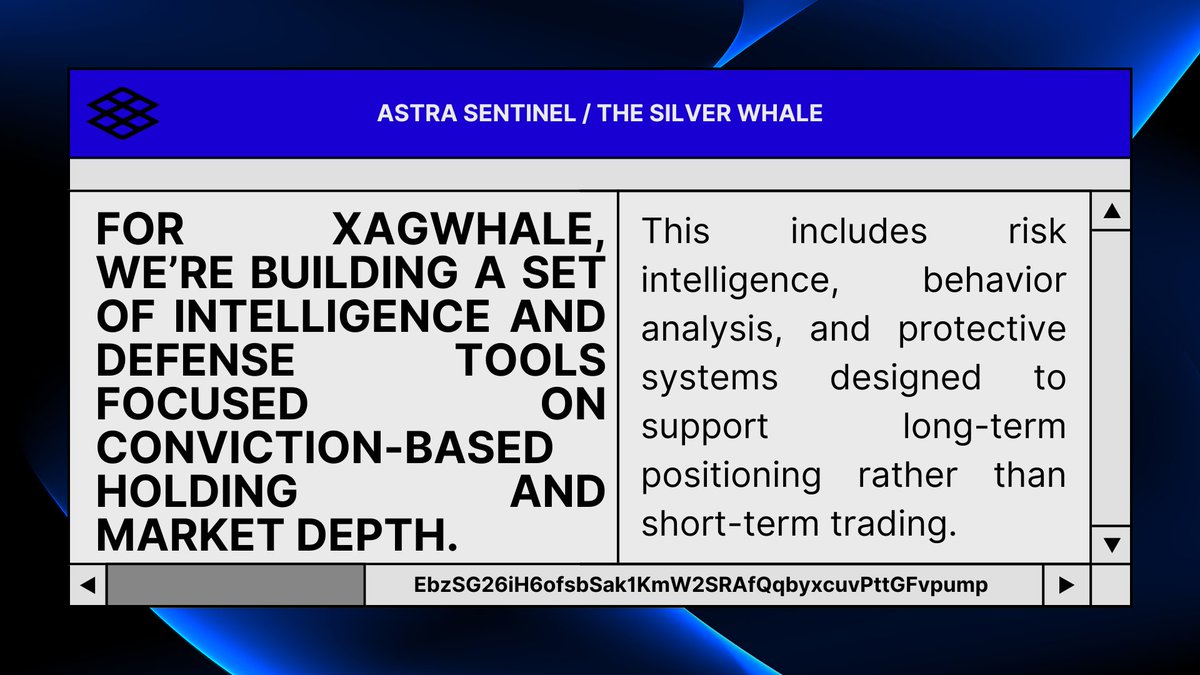 ASTRA SENTINEL / THE SILVER WHALE

FOR XAGWHALE, WE'RE BUILDING A SET OF INTELLIGENCE AND DEFENSE TOOLS FOCUSED ON CONVICTION-BASED HOLDING AND MARKET DEPTH.

This includes risk intelligence, behavior analysis, and protective systems designed to support long-term positioning rather than short-term trading.

EbzSG26iH6ofsbSak1KmW2SRAfQqbyxcuvPttGFvpump